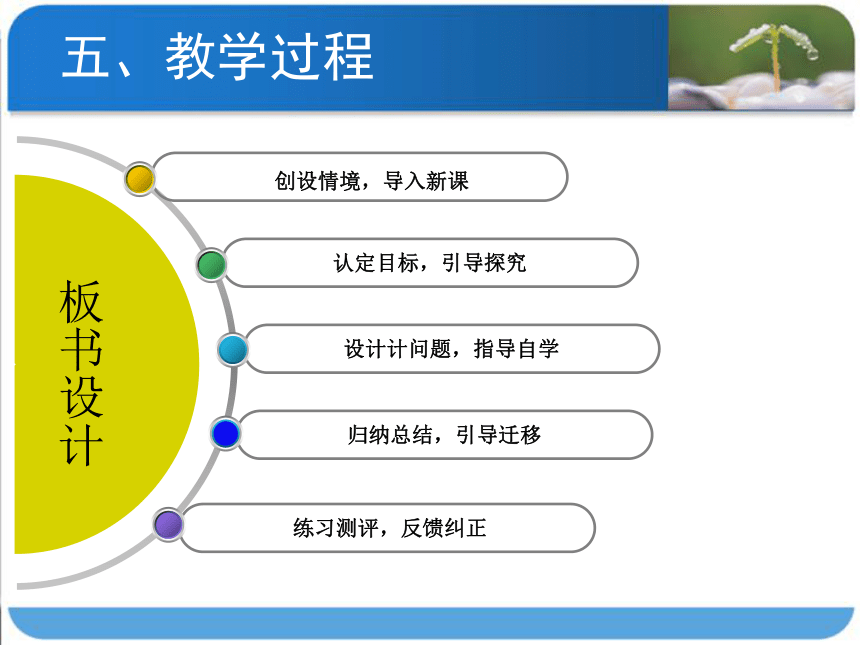 五、教学过程

板书设计

创设情境，导入新课

认定目标，引导探究

设计计问题，指导自学

归纳总结，引导迁移

练习测评，反馈纠正